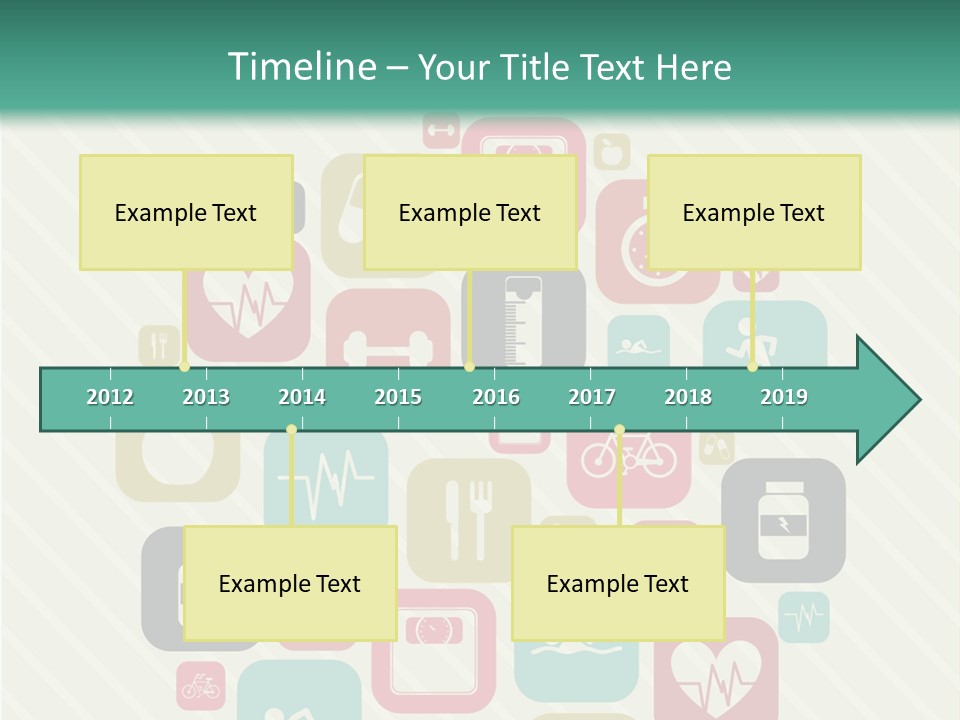 Timeline – Your Title Text Here

Example Text

Example Text

Example Text

2012 2013 2014 2015 2016 2017 2018 2019

Example Text

Example Text